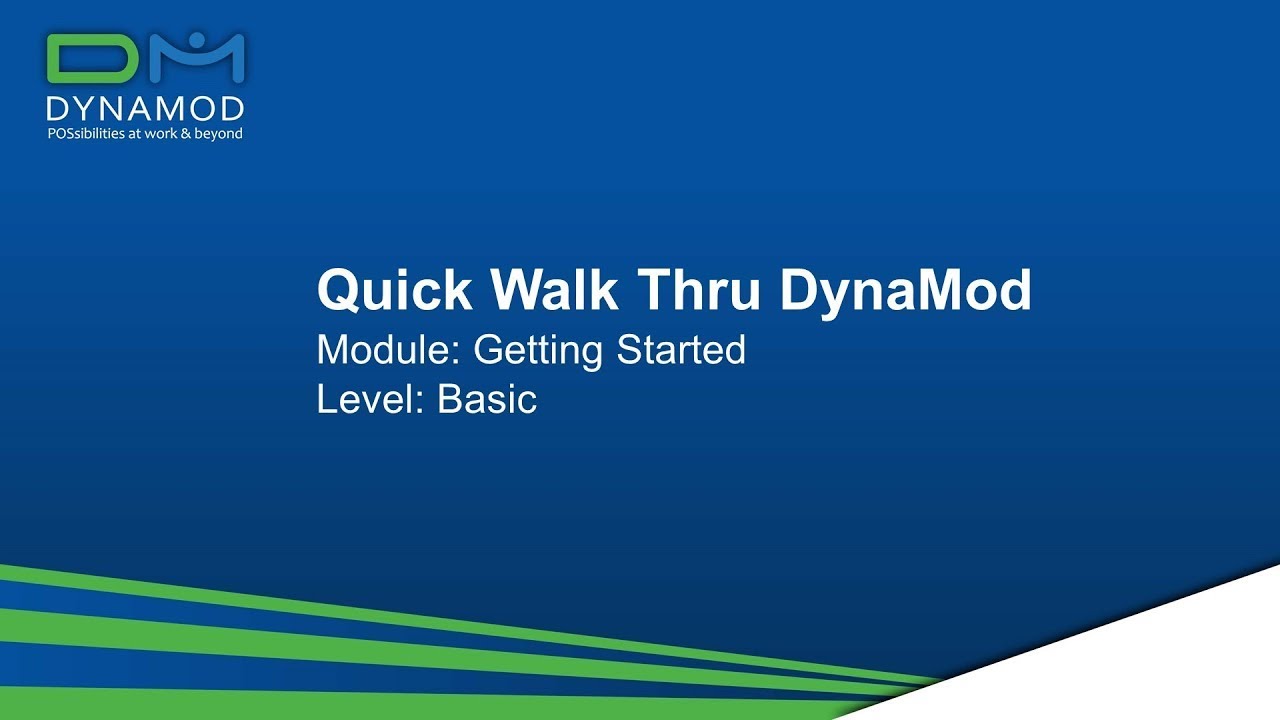 DM
DYNAMOD
POSsibilities at work & beyond

Quick Walk Thru DynaMod
Module: Getting Started
Level: Basic